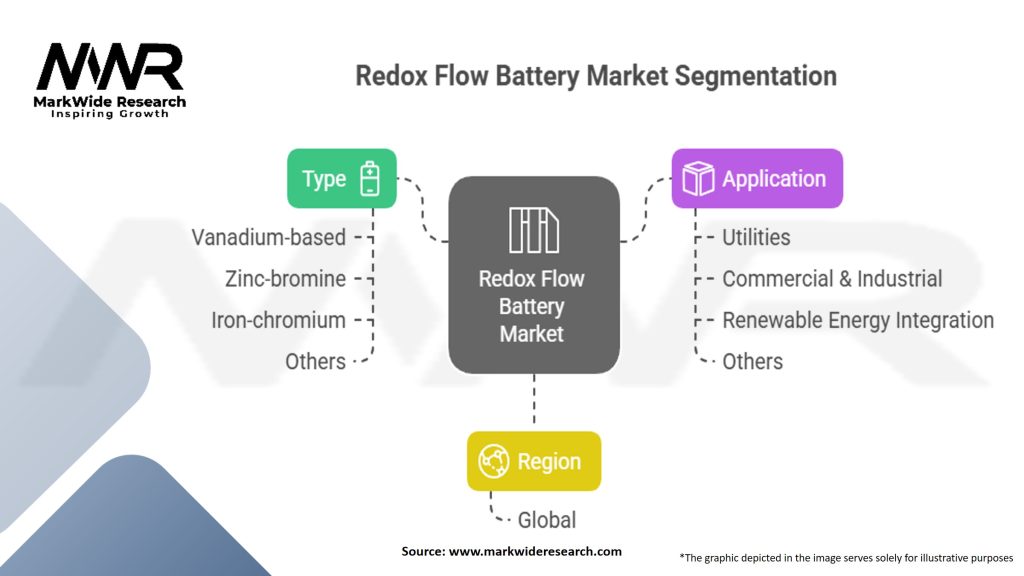 MWR
MarkWide Research
Inspiring Growth

Redox Flow Battery Market Segmentation

Type

Vanadium-based
Zinc-bromine
Iron-chromium
Others

Redox Flow Battery Market

Application

Utilities
Commercial & Industrial
Renewable Energy Integration
Others

Region

Global

Source: www.markwideresearch.com

*The graphic depicted in the image serves solely for illustrative purposes